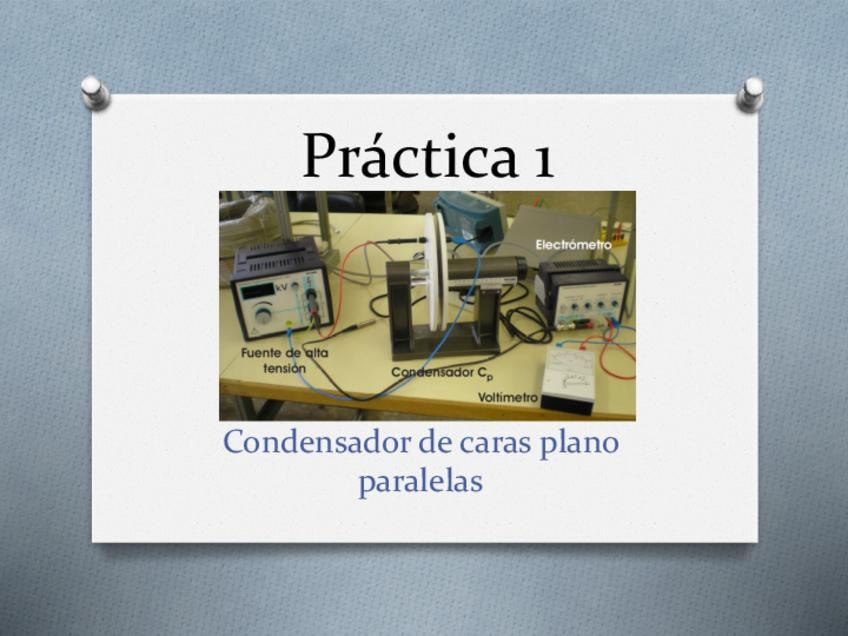 Práctica 1

Electrómetro

kV

Fuente de alta tensión

Condensador $C_p$

Voltímetro

Condensador de caras plano paralelas